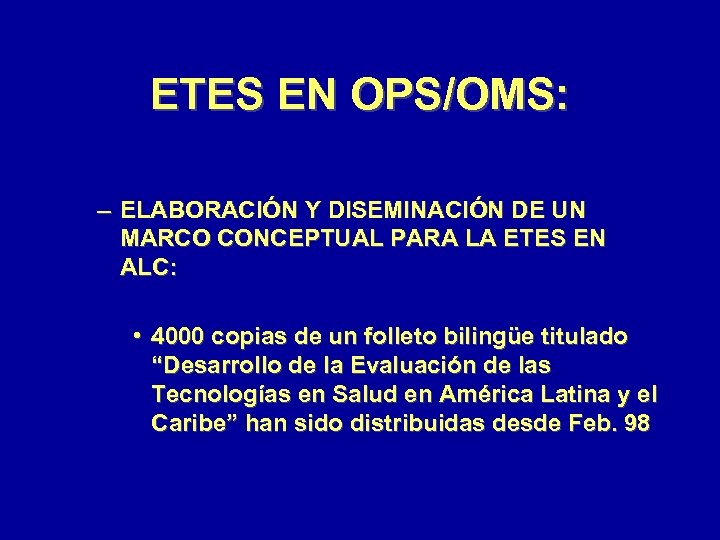 ETES EN OPS/OMS:

– ELABORACIÓN Y DISEMINACIÓN DE UN MARCO CONCEPTUAL PARA LA ETES EN ALC:

• 4000 copias de un folleto bilingüe titulado “Desarrollo de la Evaluación de las Tecnologías en Salud en América Latina y el Caribe” han sido distribuidas desde Feb. 98